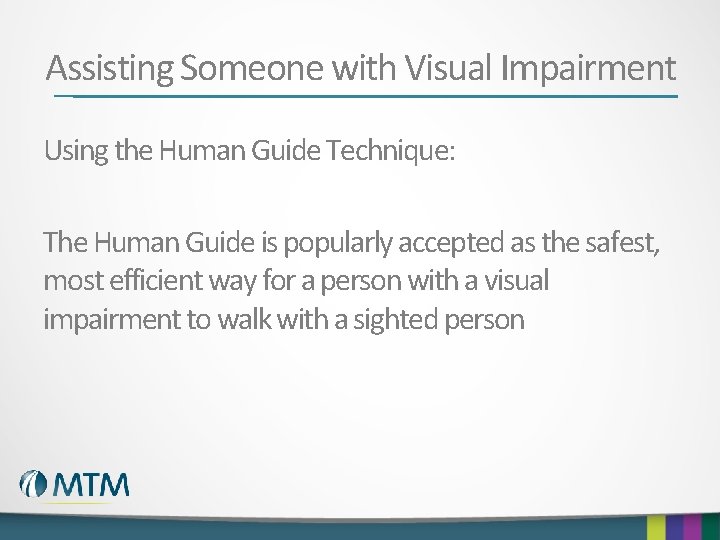 Assisting Someone with Visual Impairment

Using the Human Guide Technique:

The Human Guide is popularly accepted as the safest, most efficient way for a person with a visual impairment to walk with a sighted person

MTM